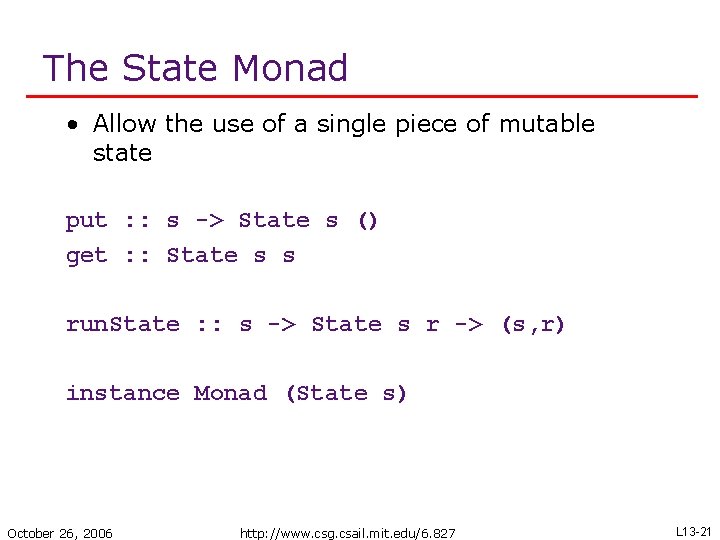 The State Monad

• Allow the use of a single piece of mutable state

put :: s -> State s ()
get :: State s s

runState :: s -> State s r -> (s,r)

instance Monad (State s)

October 26, 2006 http://www.csg.csail.mit.edu/6.827 L13-21